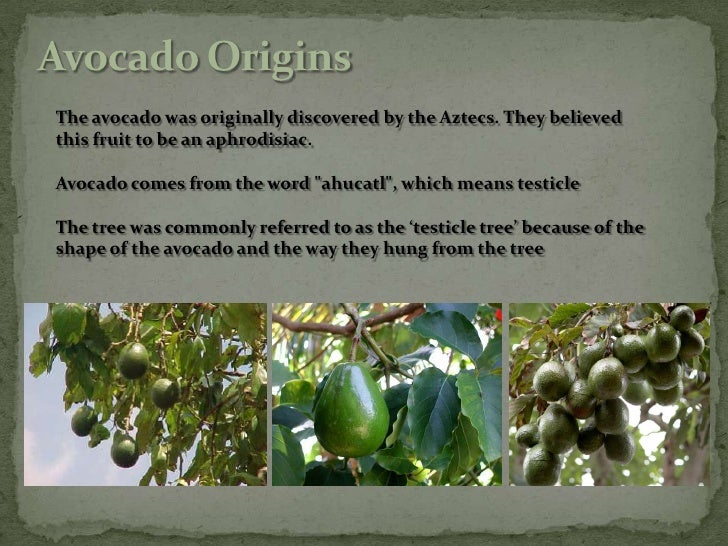 Avocado Origins

The avocado was originally discovered by the Aztecs. They believed this fruit to be an aphrodisiac.

Avocado comes from the word "ahucatl", which means testicle

The tree was commonly referred to as the 'testicle tree' because of the shape of the avocado and the way they hung from the tree